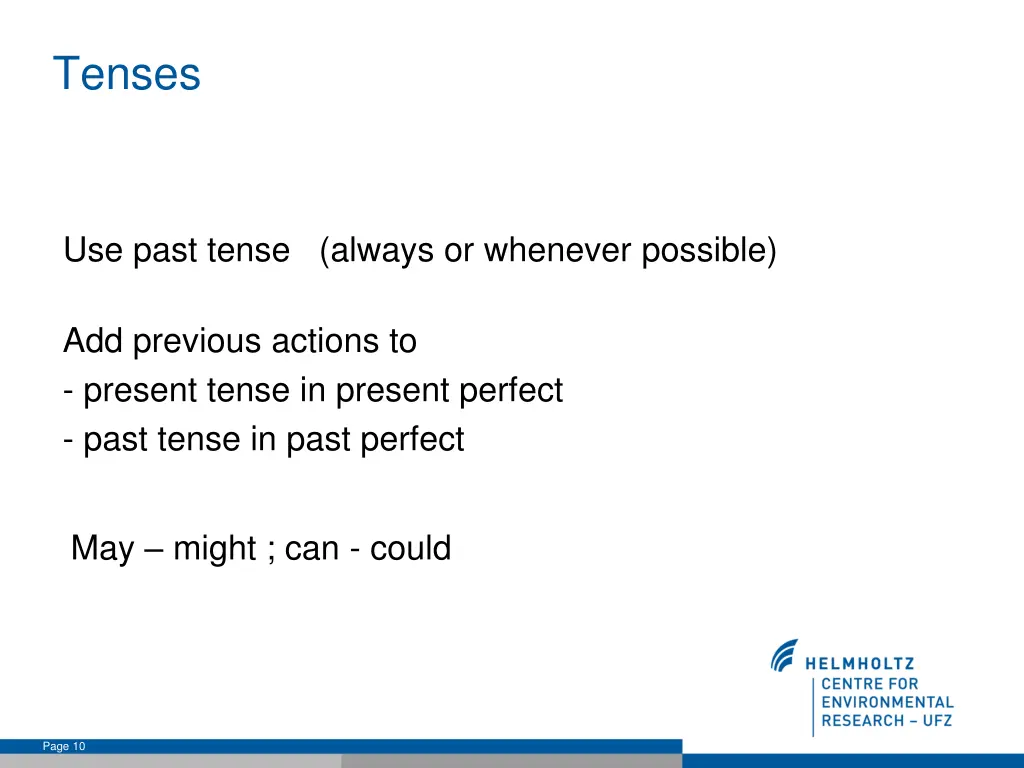 Tenses

Use past tense (always or whenever possible)

Add previous actions to
- present tense in present perfect
- past tense in past perfect

May – might ; can - could

HELMHOLTZ
CENTRE FOR
ENVIRONMENTAL
RESEARCH – UFZ

Page 10